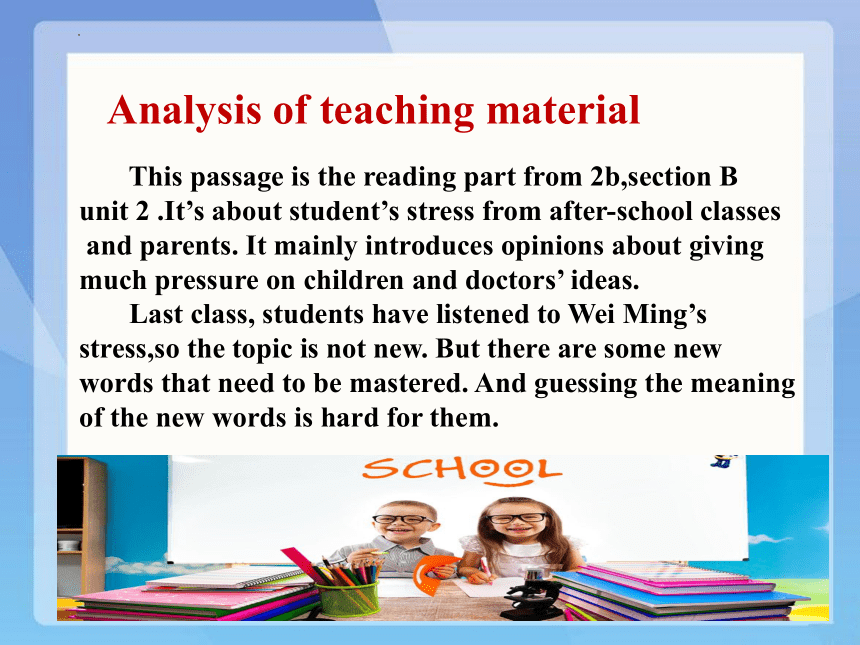 Analysis of teaching material

This passage is the reading part from 2b,section B unit 2 .It’s about student’s stress from after-school classes and parents. It mainly introduces opinions about giving much pressure on children and doctors’ ideas.

Last class, students have listened to Wei Ming’s stress,so the topic is not new. But there are some new words that need to be mastered. And guessing the meaning of the new words is hard for them.

SCHOOL